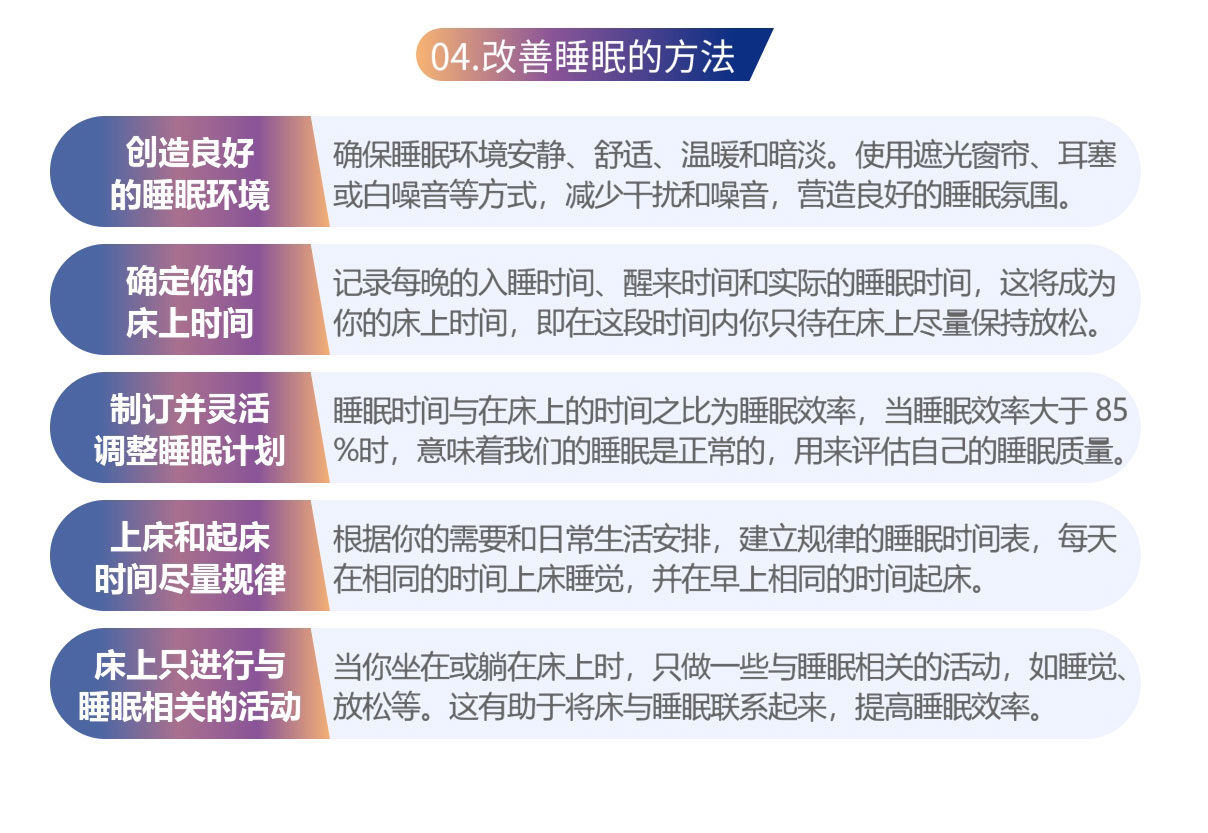 04.改善睡眠的方法

创造良好的睡眠环境

确保睡眠环境安静、舒适、温暖和暗淡。使用遮光窗帘、耳塞或白噪音等方式，减少干扰和噪音，营造良好的睡眠氛围。

确定你的床上时间

记录每晚的入睡时间、醒来时间和实际的睡眠时间，这将成为你的床上时间，即在这段时间内你只待在床上尽量保持放松。

制订并灵活调整睡眠计划

睡眠时间与在床上的时间之比为睡眠效率，当睡眠效率大于 85%时，意味着我们的睡眠是正常的，用来评估自己的睡眠质量。

上床和起床时间尽量规律

根据你的需要和日常生活安排，建立规律的睡眠时间表，每天在相同的时间上床睡觉，并在早上相同的时间起床。

床上只进行与睡眠相关的活动

当你坐在或躺在床上时，只做一些与睡眠相关的活动，如睡觉、放松等。这有助于将床与睡眠联系起来，提高睡眠效率。